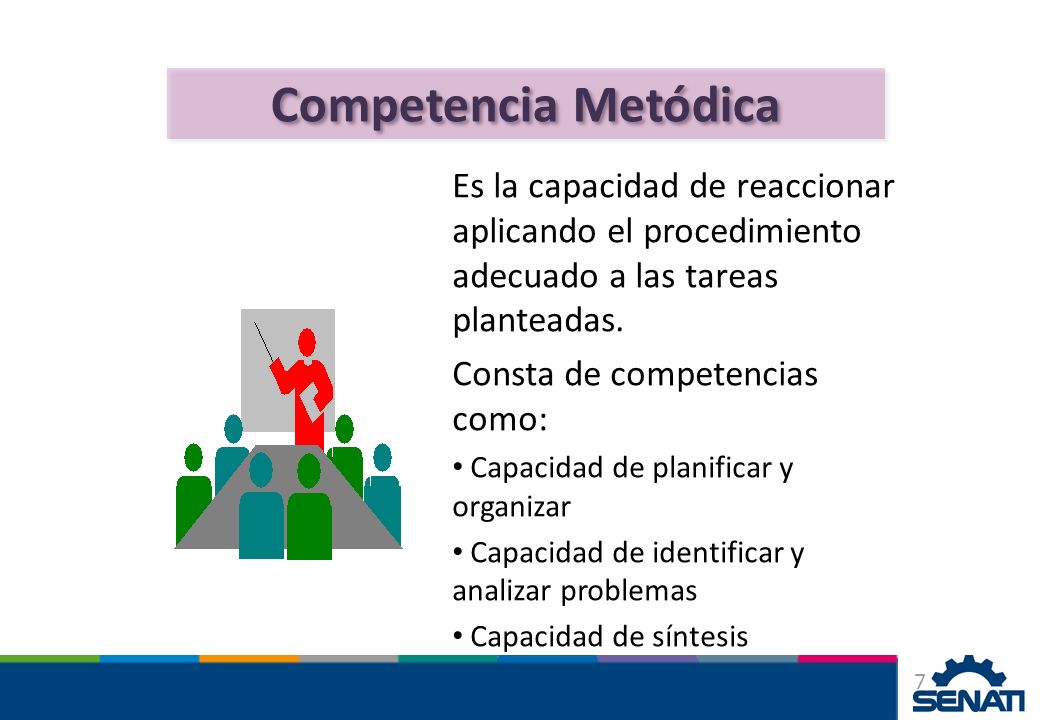 Competencia Metódica

Es la capacidad de reaccionar aplicando el procedimiento adecuado a las tareas planteadas.

Consta de competencias como:

• Capacidad de planificar y organizar

• Capacidad de identificar y analizar problemas

• Capacidad de síntesis

7

SENATI